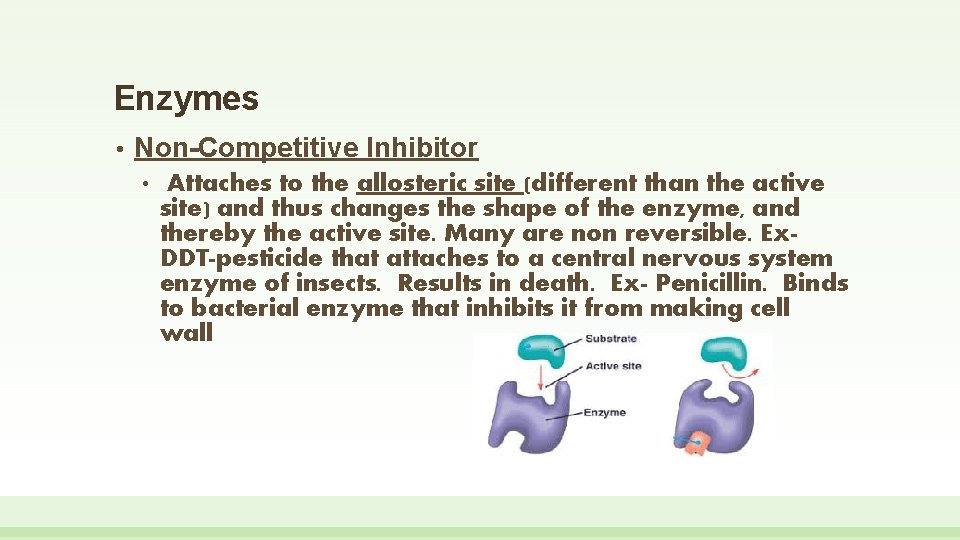 Enzymes

• Non-Competitive Inhibitor

• Attaches to the allosteric site (different than the active site) and thus changes the shape of the enzyme, and thereby the active site. Many are non reversible. Ex- DDT-pesticide that attaches to a central nervous system enzyme of insects. Results in death. Ex- Penicillin. Binds to bacterial enzyme that inhibits it from making cell wall

Substrate
Active site
Enzyme